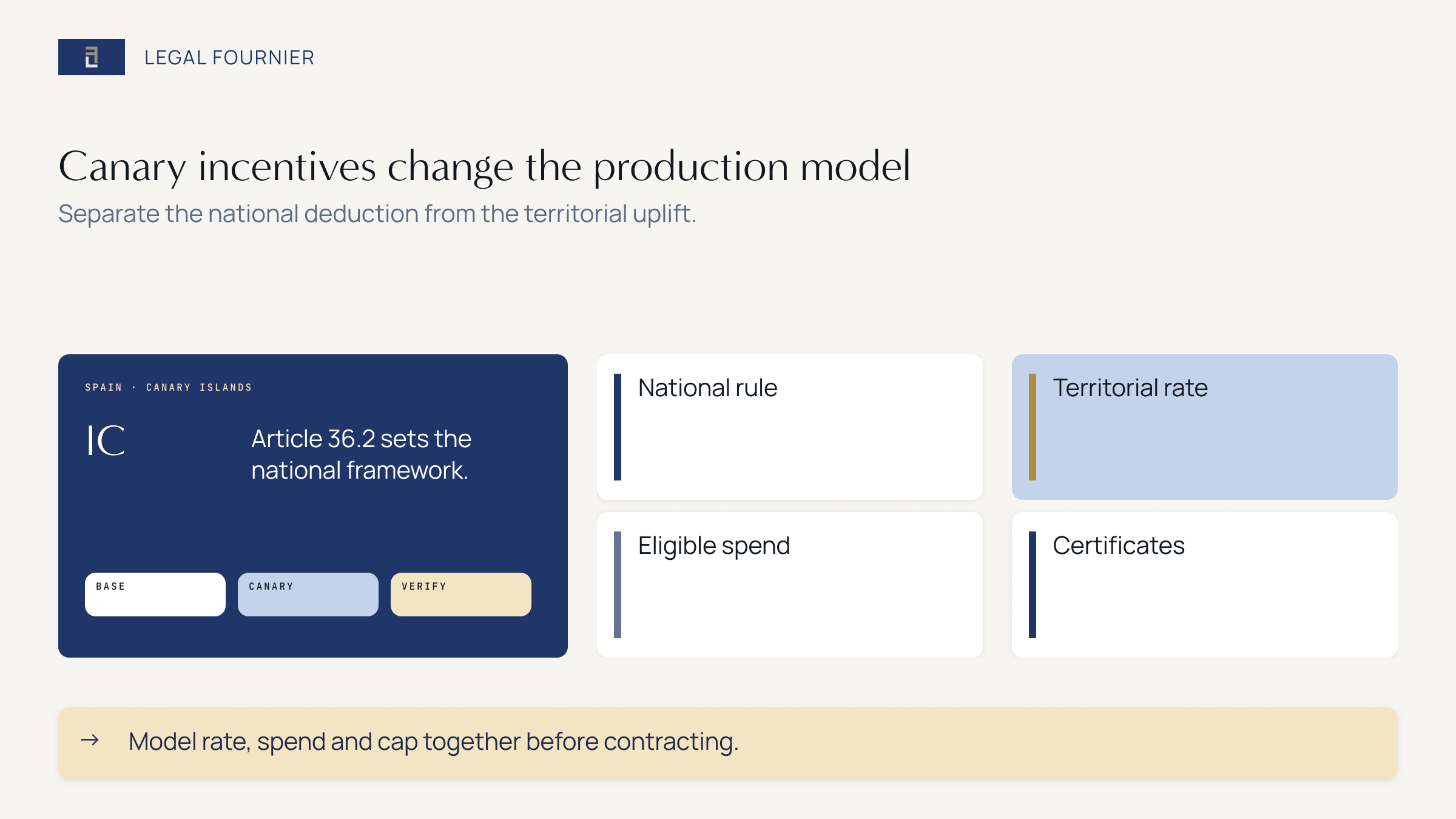 LEGAL FOURNIER

Canary incentives change the production model

Separate the national deduction from the territorial uplift.

SPAIN · CANARY ISLANDS

IC

Article 36.2 sets the national framework.

BASE

CANARY

VERIFY

National rule

Territorial rate

Eligible spend

Certificates

→ Model rate, spend and cap together before contracting.